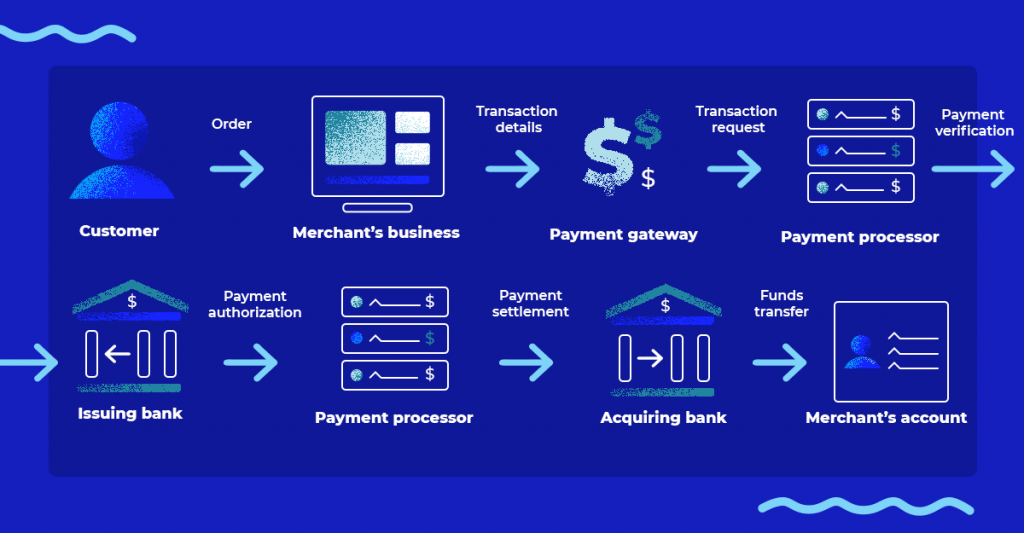 Customer

Order

Merchant's business

Transaction details

$ $ $

Payment gateway

Transaction request

$ $ $

Payment processor

Payment verification

$

Issuing bank

Payment authorization

$ $ $

Payment processor

Payment settlement

$

Acquiring bank

Funds transfer

Merchant's account